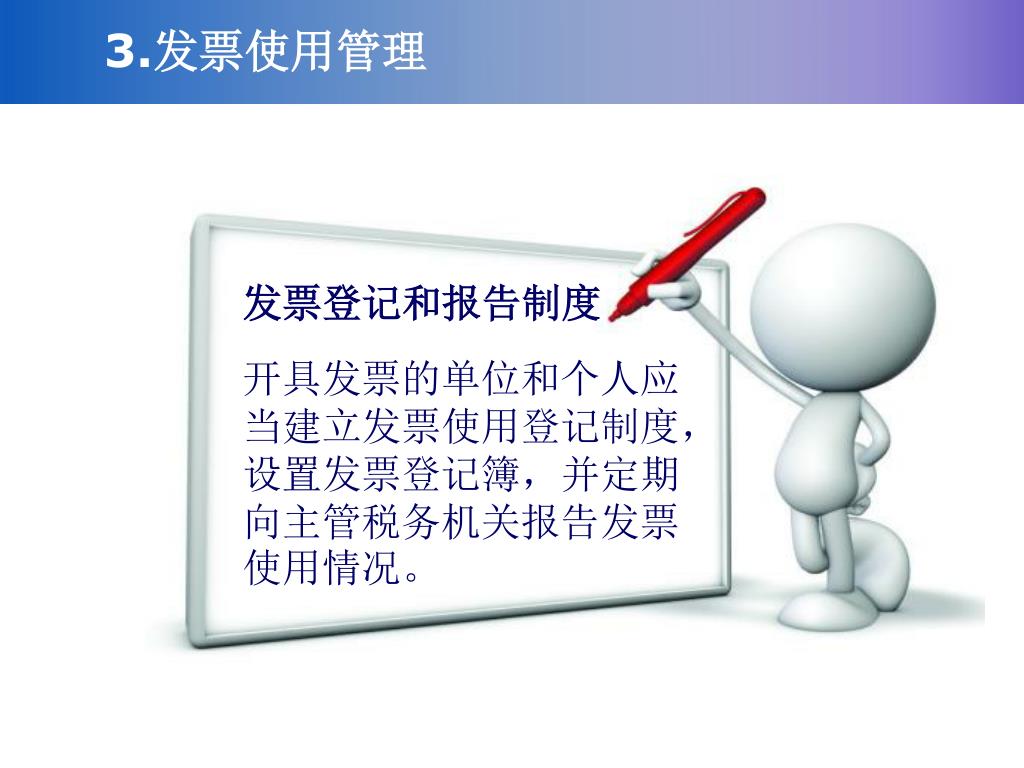 3.发票使用管理

发票登记和报告制度

开具发票的单位和个人应当建立发票使用登记制度，设置发票登记簿，并定期向主管税务机关报告发票使用情况。